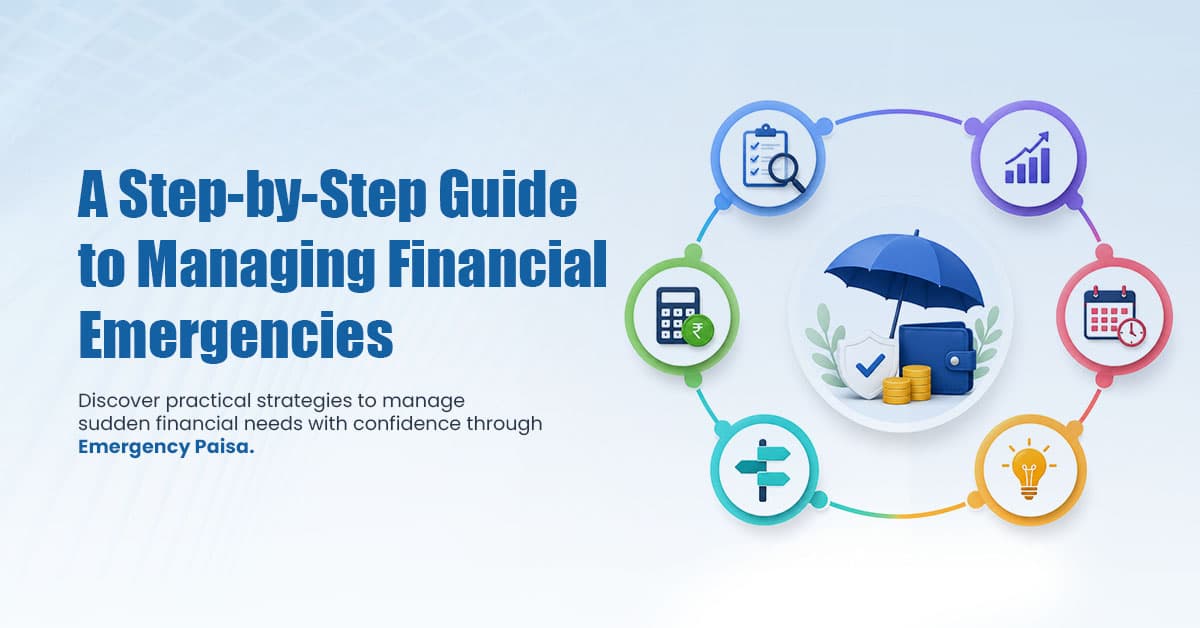 A Step-by-Step Guide to Managing Financial Emergencies

Discover practical strategies to manage sudden financial needs with confidence through Emergency Paisa.

₹